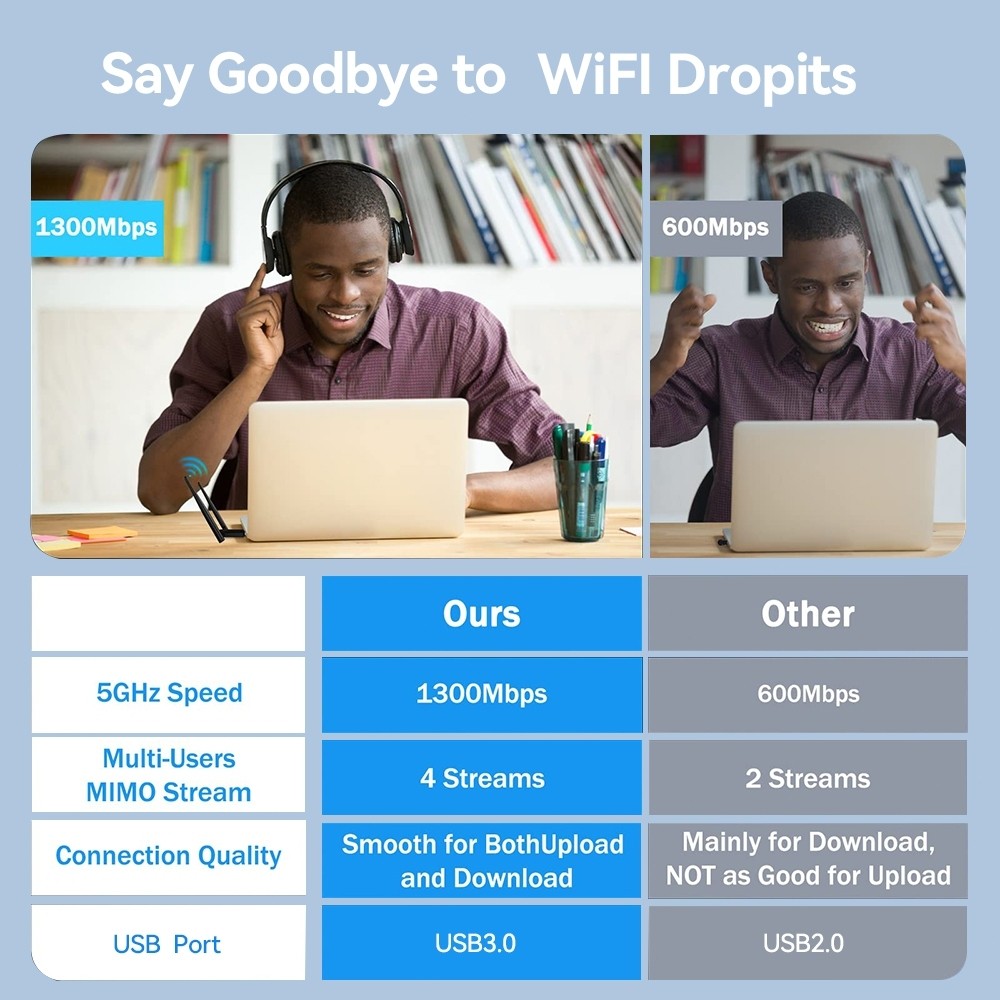 Say Goodbye to WiFI Dropits

1300Mbps

600Mbps

|  | Ours | Other |
|---|---|---|
| 5GHz Speed | 1300Mbps | 600Mbps |
| Multi-Users MIMO Stream | 4 Streams | 2 Streams |
| Connection Quality | Smooth for BothUpload and Download | Mainly for Download, NOT as Good for Upload |
| USB Port | USB3.0 | USB2.0 |